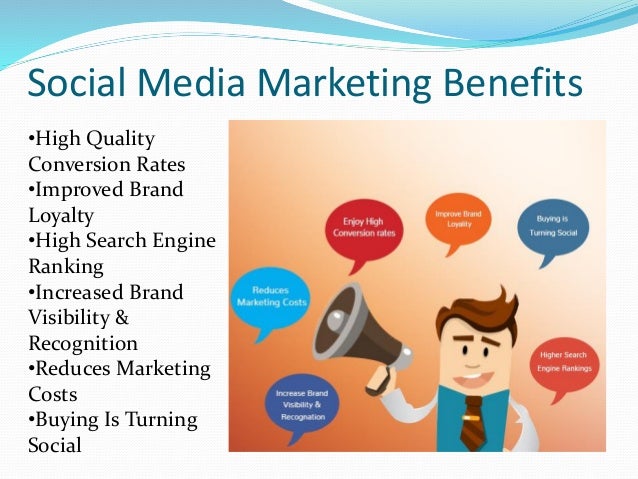 Social Media Marketing Benefits

•High Quality Conversion Rates
•Improved Brand Loyalty
•High Search Engine Ranking
•Increased Brand Visibility & Recognition
•Reduces Marketing Costs
•Buying Is Turning Social

Enjoy High Conversion rates

Improve Brand Loyality

Buying is Turning Social

Reduces Marketing Costs

Higher Search Engine Rankings

Increase Brand Visibility & Recognation